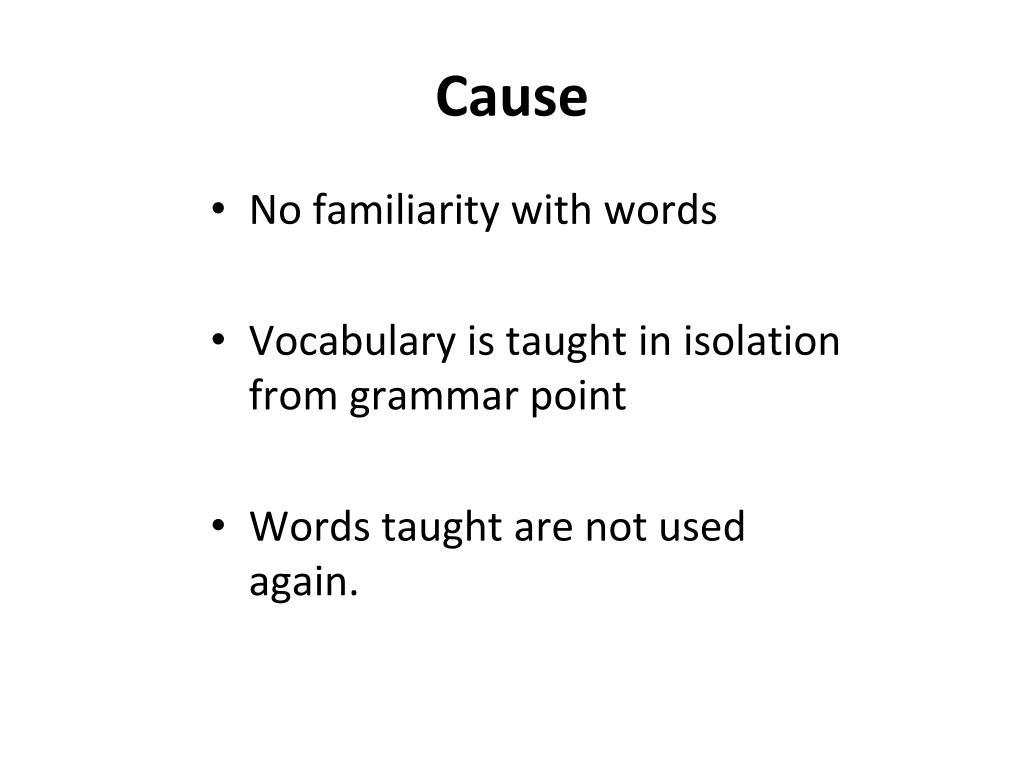 Cause

• No familiarity with words

• Vocabulary is taught in isolation from grammar point

• Words taught are not used again.